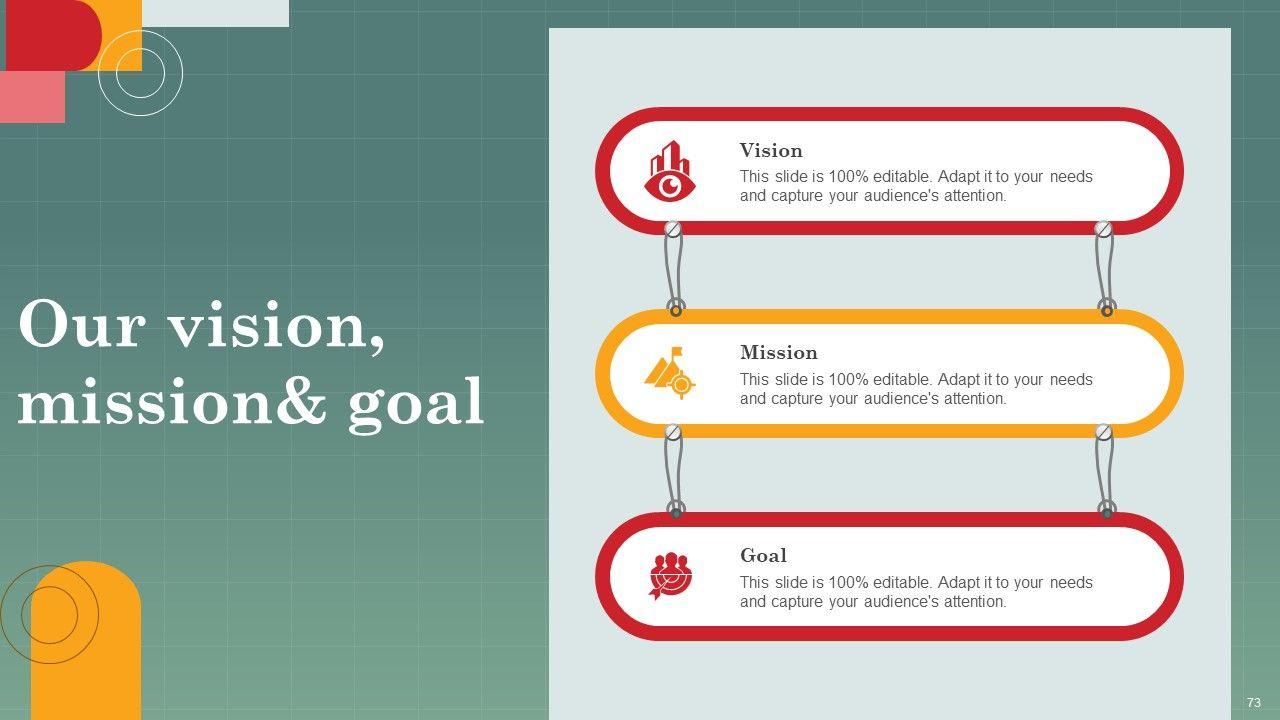 Our vision, mission& goal

Vision
This slide is 100% editable. Adapt it to your needs and capture your audience's attention.

Mission
This slide is 100% editable. Adapt it to your needs and capture your audience's attention.

Goal
This slide is 100% editable. Adapt it to your needs and capture your audience's attention.

73